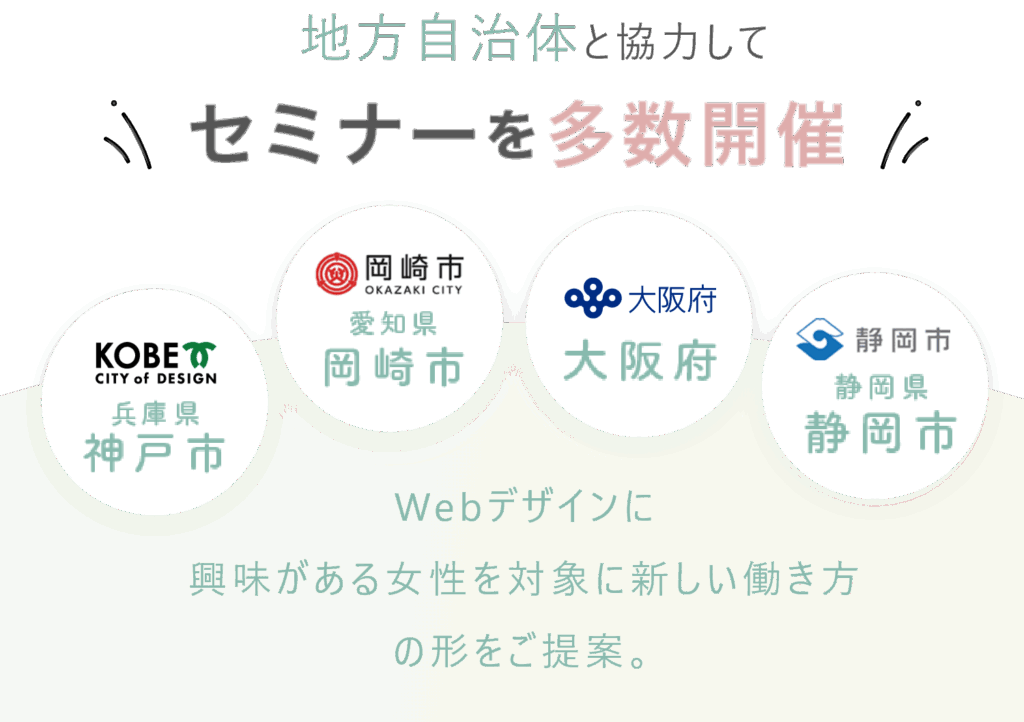 地方自治体と協力して

セミナーを多数開催

KOBE
CITY of DESIGN
兵庫県
神戸市

岡崎市
OKAZAKI CITY
愛知県
岡崎市

大阪府
大阪府

静岡市
静岡県
静岡市

Webデザインに
興味がある女性を対象に新しい働き方
の形をご提案。